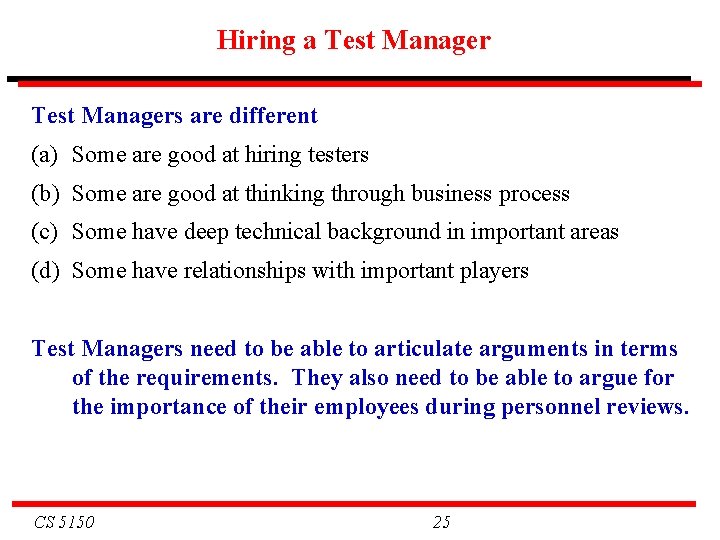 Hiring a Test Manager

Test Managers are different

(a) Some are good at hiring testers

(b) Some are good at thinking through business process

(c) Some have deep technical background in important areas

(d) Some have relationships with important players

Test Managers need to be able to articulate arguments in terms of the requirements. They also need to be able to argue for the importance of their employees during personnel reviews.

CS 5150

25